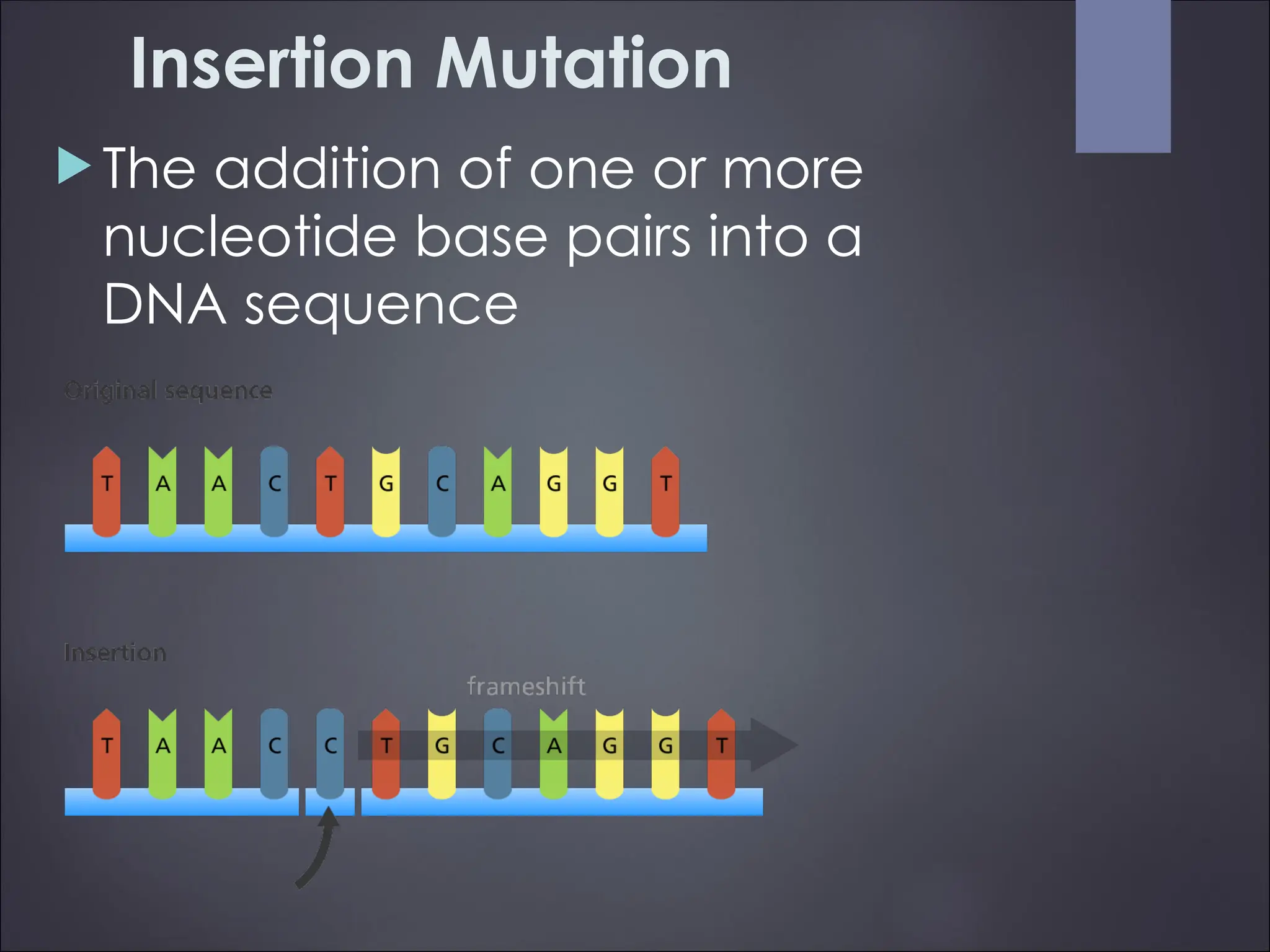 Insertion Mutation

The addition of one or more nucleotide base pairs into a DNA sequence

Original sequence

T A A C T G C A G G T

Insertion

frameshift

T A A C C T G C A G G T